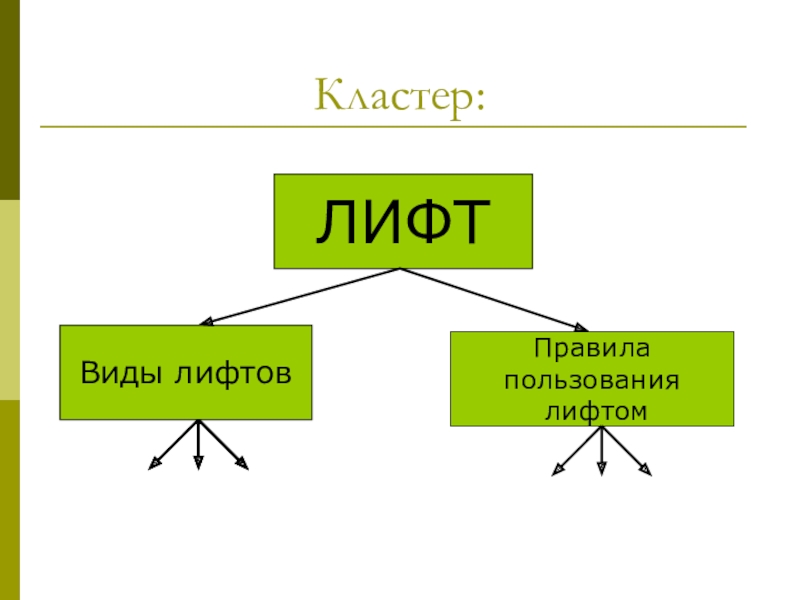 Кластер:

ЛИФТ

Виды лифтов

Правила пользования лифтом